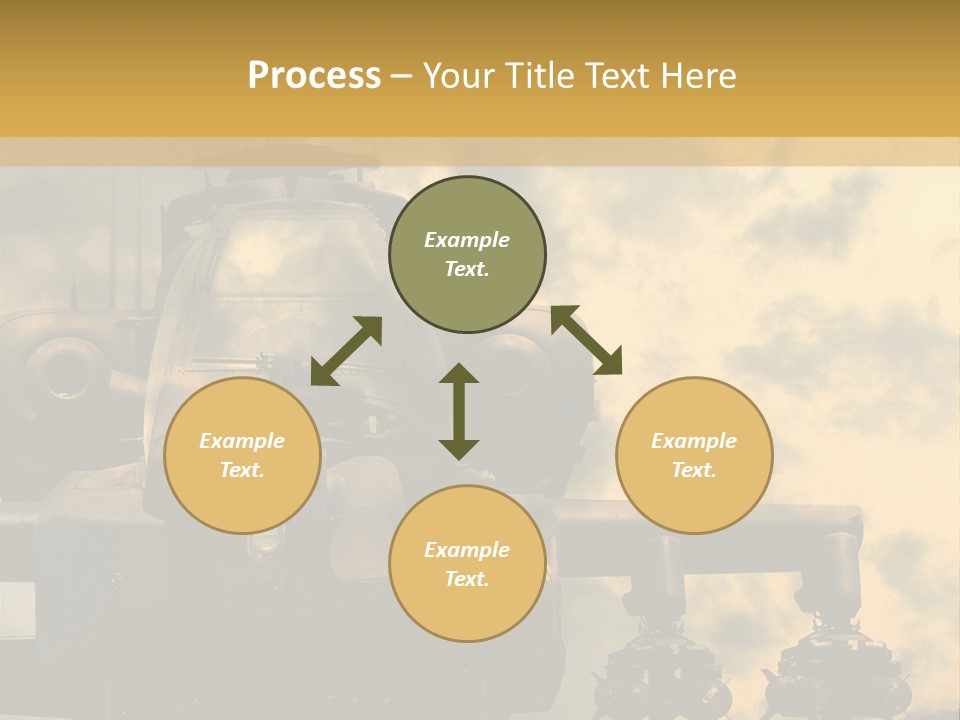 Process – Your Title Text Here

Example Text.

Example Text.

Example Text.

Example Text.